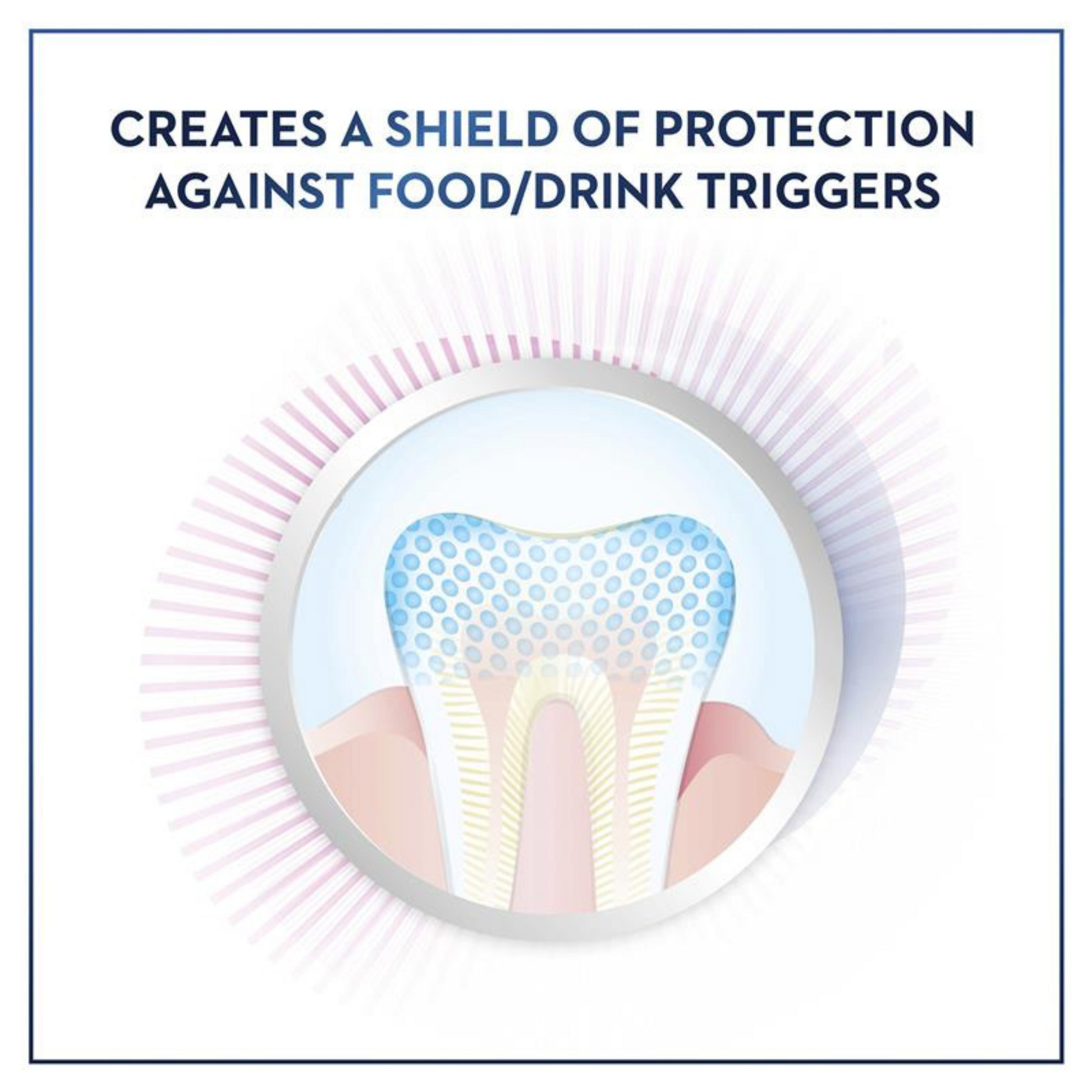 CREATES A SHIELD OF PROTECTION AGAINST FOOD/DRINK TRIGGERS